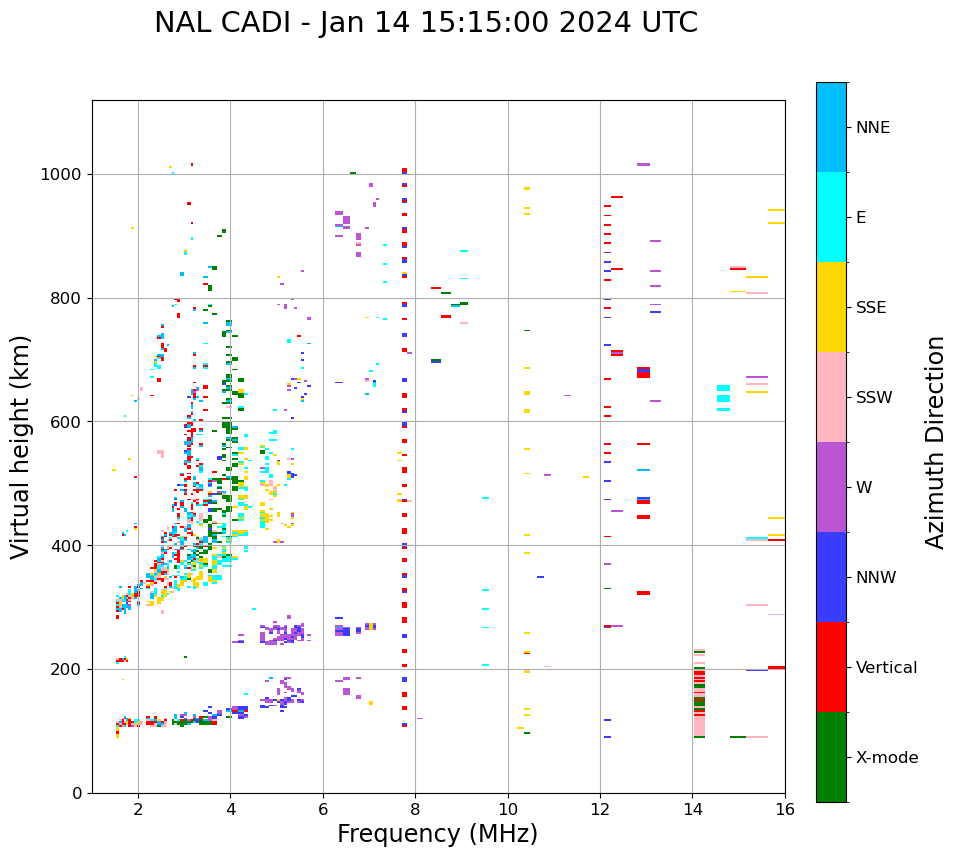 NAL CADI - Jan 14 15:15:00 2024 UTC

Virtual height (km)

1000
800
600
400
200
0

2
4
6
8
10
12
14
16

Frequency (MHz)

NNE
E
SSE
SSW
W
NNW
Vertical
X-mode

Azimuth Direction